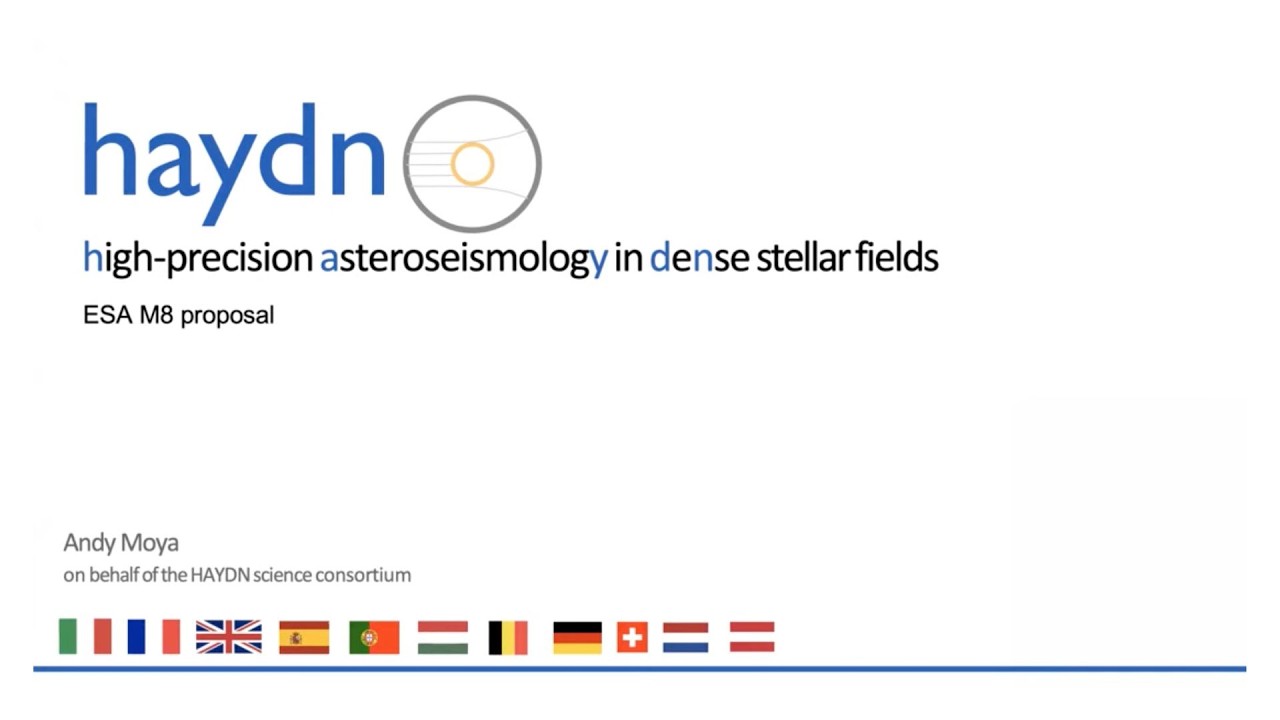 haydn

high-precision asteroseismology in dense stellar fields

ESA M8 proposal

Andy Moya
on behalf of the HAYDN science consortium